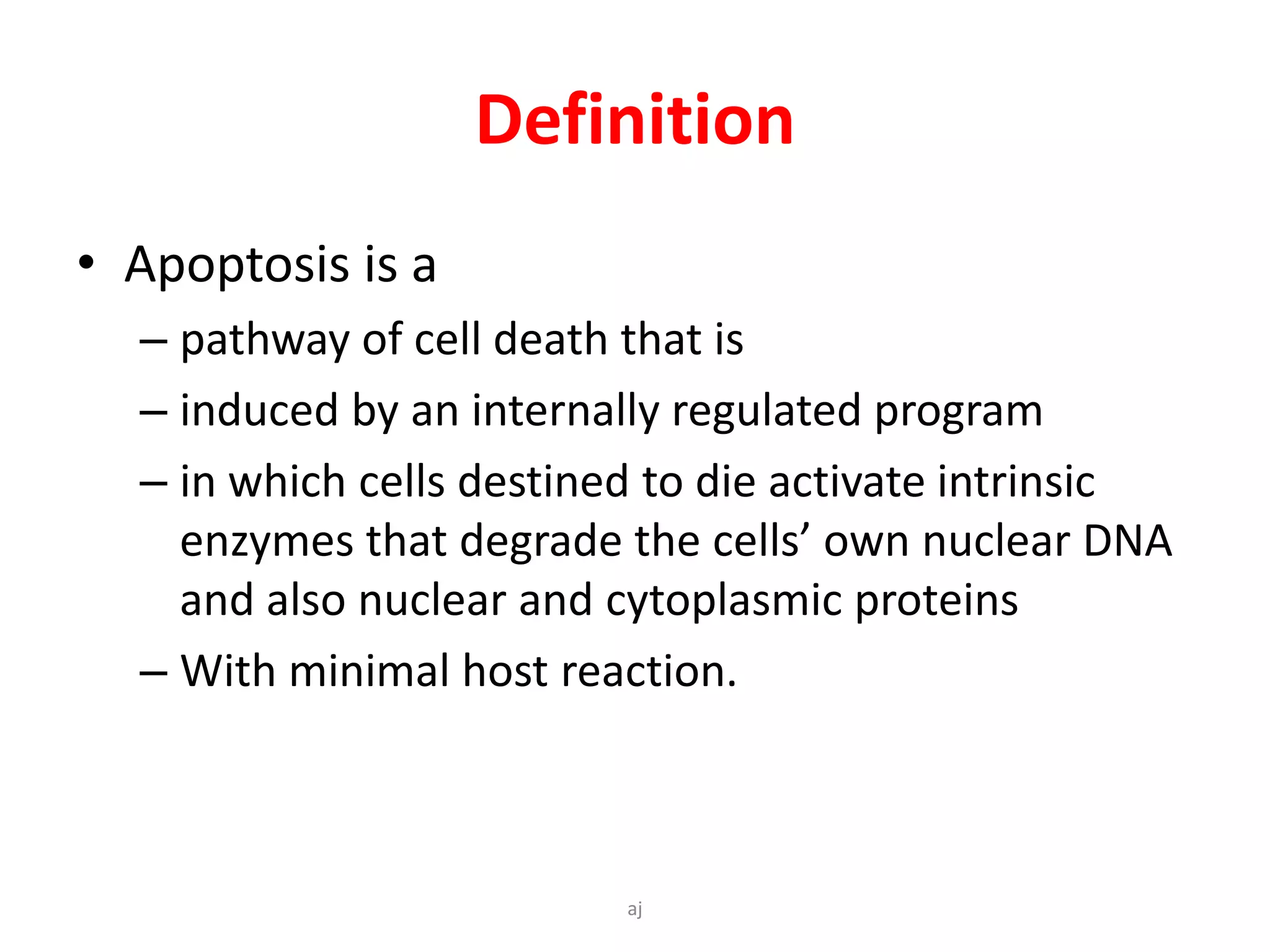 Definition

• Apoptosis is a
– pathway of cell death that is
– induced by an internally regulated program
– in which cells destined to die activate intrinsic enzymes that degrade the cells’ own nuclear DNA and also nuclear and cytoplasmic proteins
– With minimal host reaction.

aj